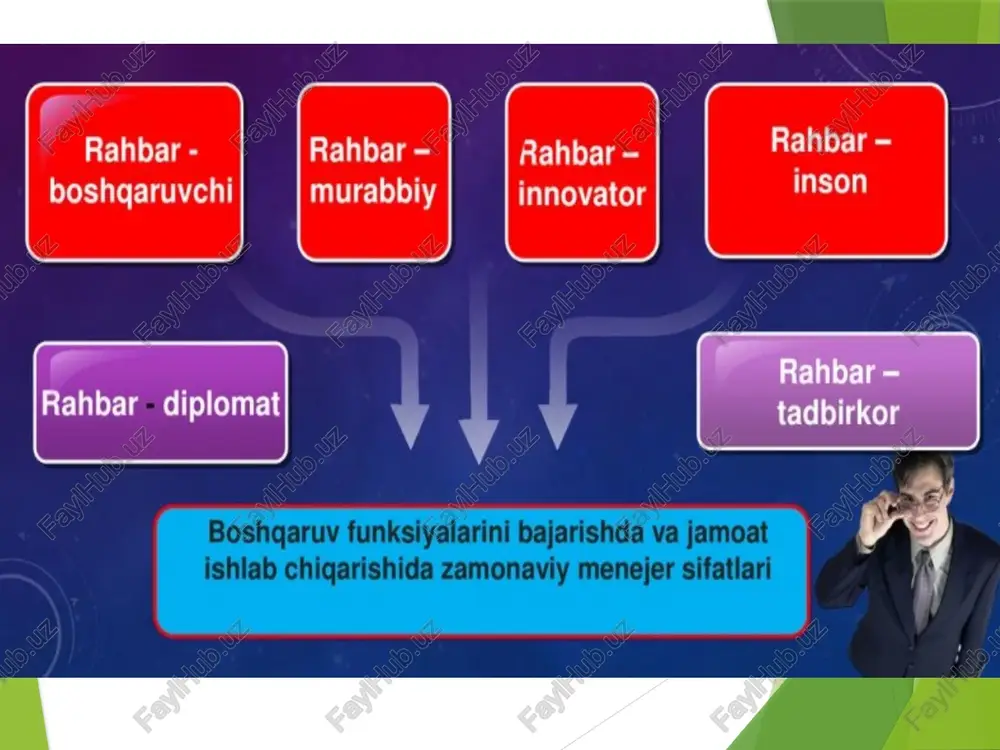 Rahbar - boshqaruvchi

Rahbar – murabbiy

Rahbar – innovator

Rahbar – inson

Rahbar - diplomat

Rahbar – tadbirkor

Boshqaruv funksiyalarini bajarishda va jamoat ishlab chiqarishida zamonaviy menejer sifatlari

FaylHub.uz